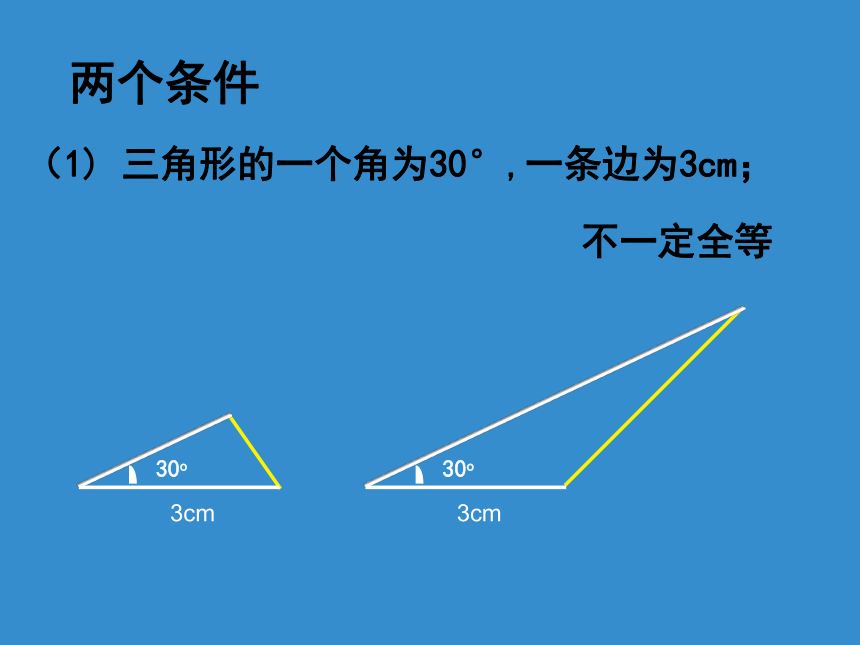 两个条件

（1）三角形的一个角为30°，一条边为3cm；

不一定全等

30°

3cm

30°

3cm